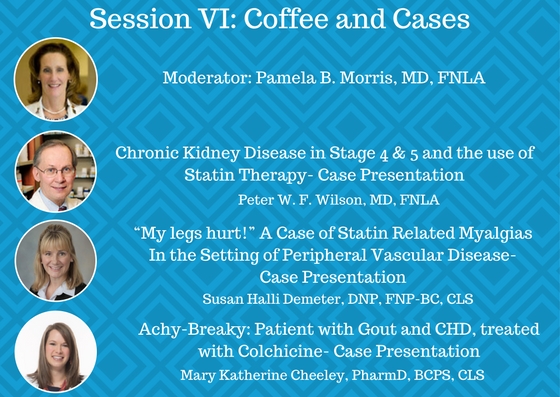 Session VI: Coffee and Cases

Moderator: Pamela B. Morris, MD, FNLA

Chronic Kidney Disease in Stage 4 & 5 and the use of Statin Therapy- Case Presentation

Peter W. F. Wilson, MD, FNLA

"My legs hurt!" A Case of Statin Related Myalgias In the Setting of Peripheral Vascular Disease- Case Presentation

Susan Halli Demeter, DNP, FNP-BC, CLS

Achy-Breaky: Patient with Gout and CHD, treated with Colchicine- Case Presentation

Mary Katherine Cheeley, PharmD, BCPS, CLS